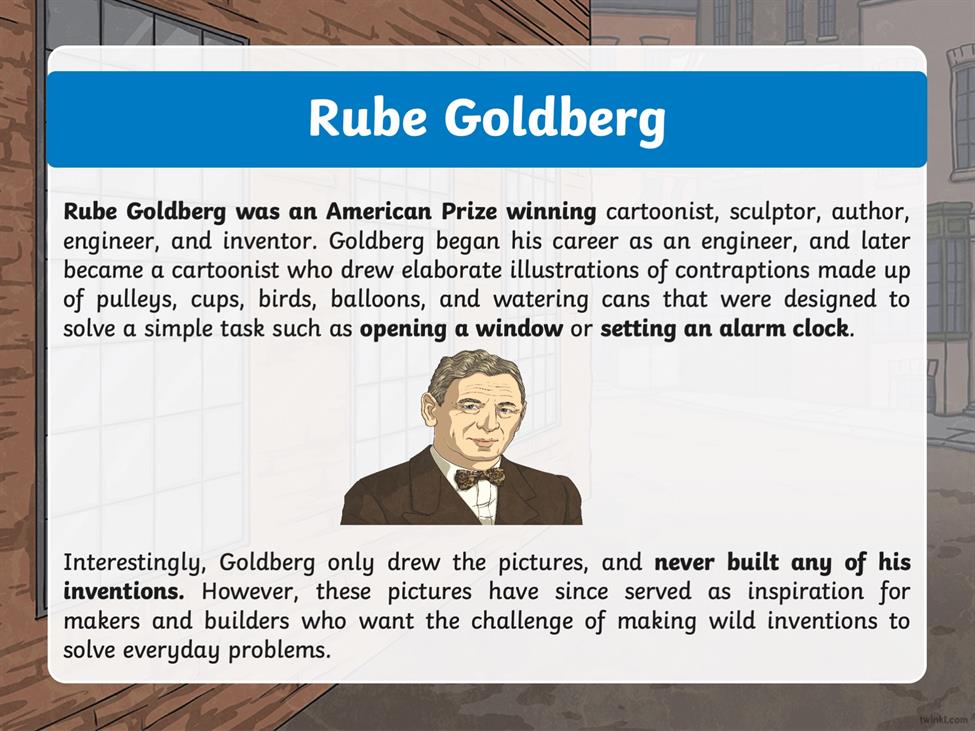 Rube Goldberg

Rube Goldberg was an American Prize winning cartoonist, sculptor, author, engineer, and inventor. Goldberg began his career as an engineer, and later became a cartoonist who drew elaborate illustrations of contraptions made up of pulleys, cups, birds, balloons, and watering cans that were designed to solve a simple task such as opening a window or setting an alarm clock.

Interestingly, Goldberg only drew the pictures, and never built any of his inventions. However, these pictures have since served as inspiration for makers and builders who want the challenge of making wild inventions to solve everyday problems.

twinkl.com